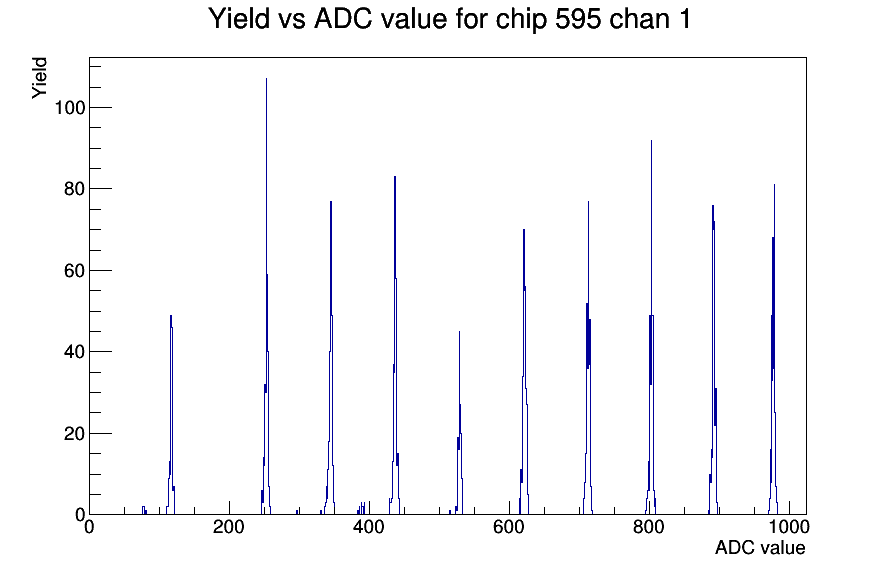 Yield vs ADC value for chip 595 chan 1

Yield

100

80

60

40

20

0

0

200

400

600

800

1000

ADC value